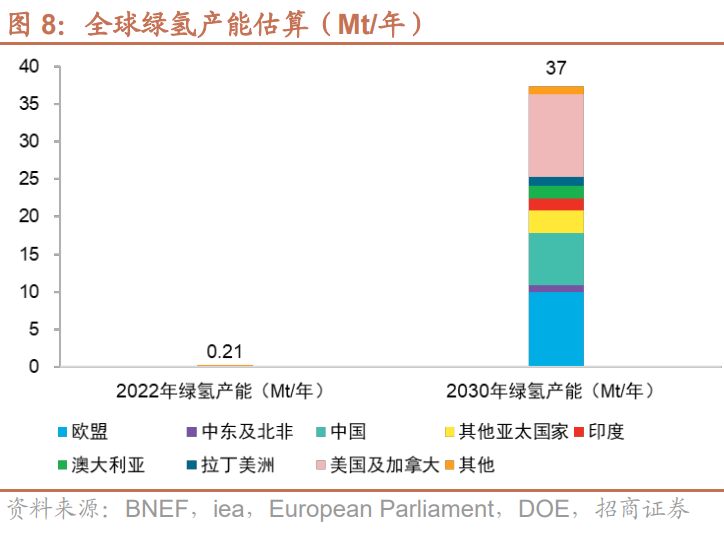 图 8：全球绿氢产能估算（Mt/年）

40
35
30
25
20
15
10
5
0

0.21
37

2022年绿氢产能（Mt/年）
2030年绿氢产能（Mt/年）

欧盟
中东及北非
中国
其他亚太国家
印度
澳大利亚
拉丁美洲
美国及加拿大
其他

资料来源：BNEF，iea，European Parliament，DOE，招商证券